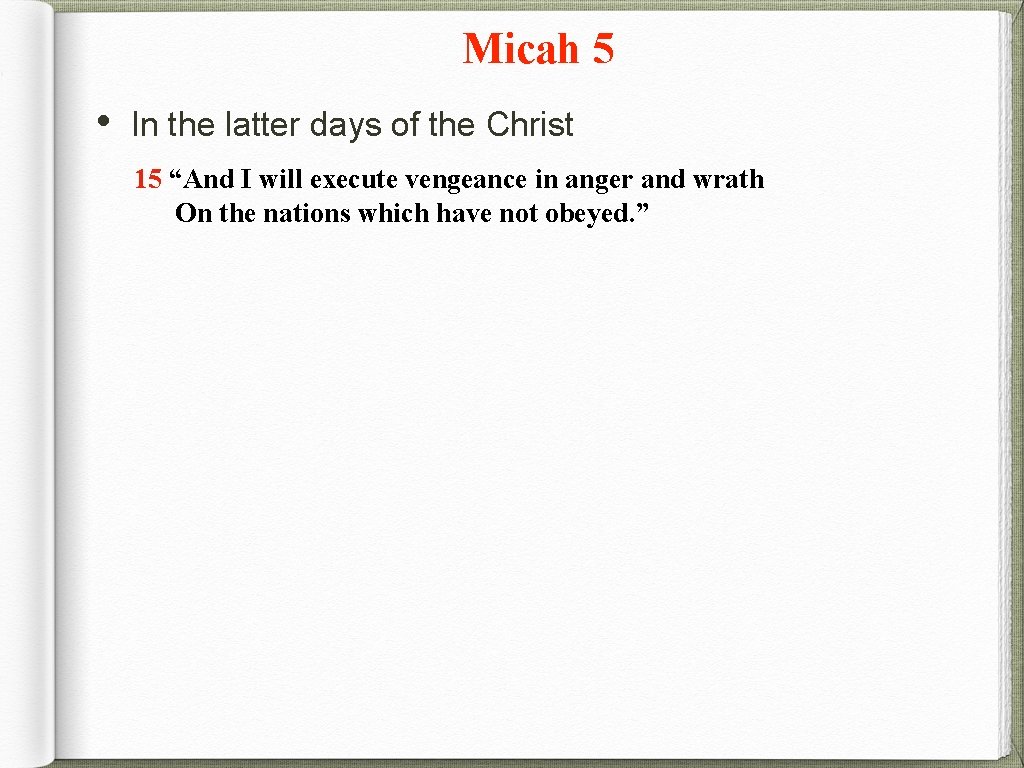 Micah 5

• In the latter days of the Christ

15 “And I will execute vengeance in anger and wrath
On the nations which have not obeyed.”